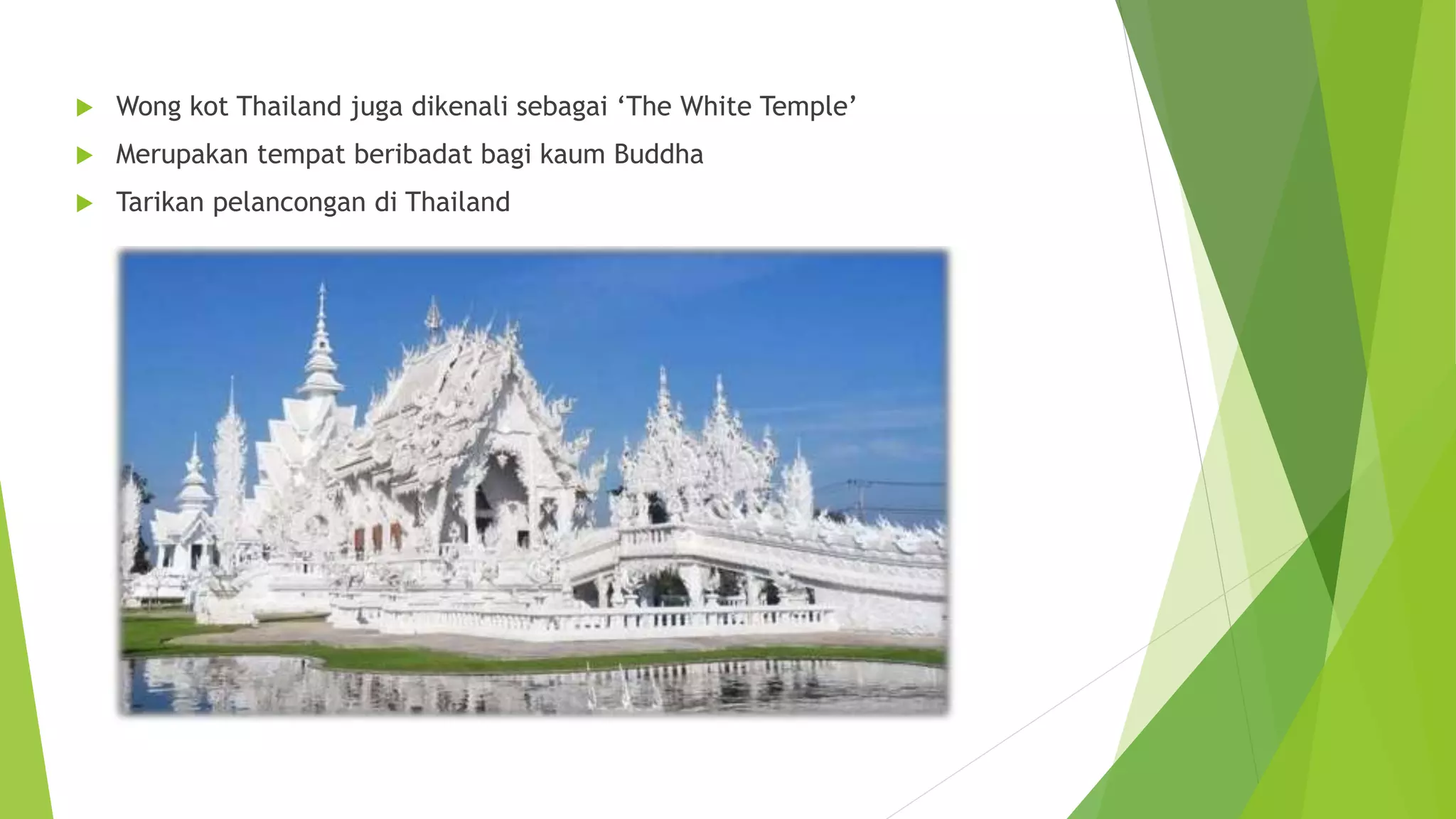 Wong kot Thailand juga dikenali sebagai ‘The White Temple’

Merupakan tempat beribadat bagi kaum Buddha

Tarikan pelancongan di Thailand